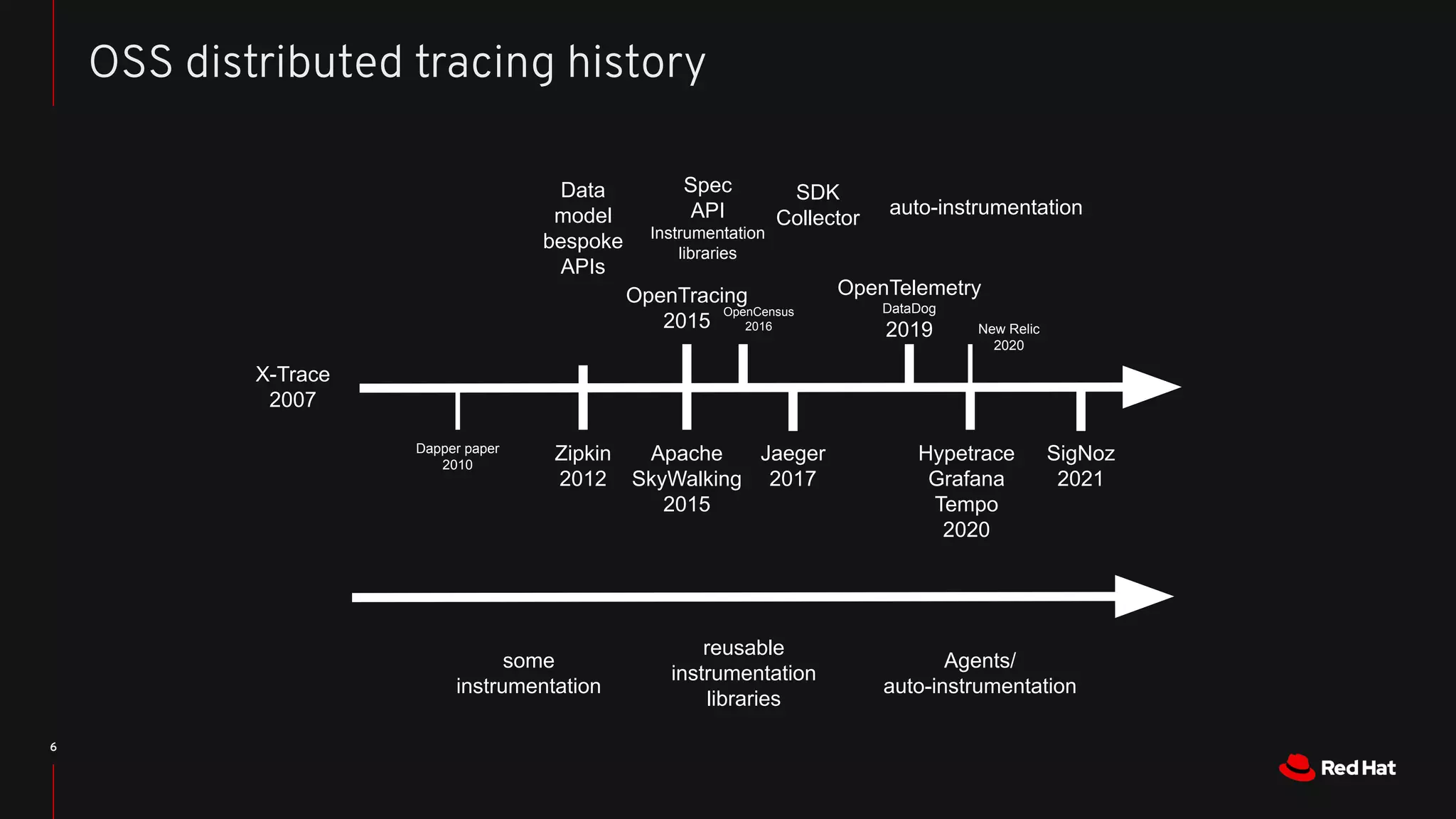 OSS distributed tracing history

Data model bespoke APIs

Spec
API
Instrumentation libraries

SDK
Collector

auto-instrumentation

OpenTracing
2015

OpenCensus
2016

OpenTelemetry
DataDog
2019

New Relic
2020

X-Trace
2007

Dapper paper
2010

Zipkin
2012

Apache SkyWalking
2015

Jaeger
2017

Hypetrace
Grafana
Tempo
2020

SigNoz
2021

some instrumentation

reusable instrumentation libraries

Agents/
auto-instrumentation

6

Red Hat